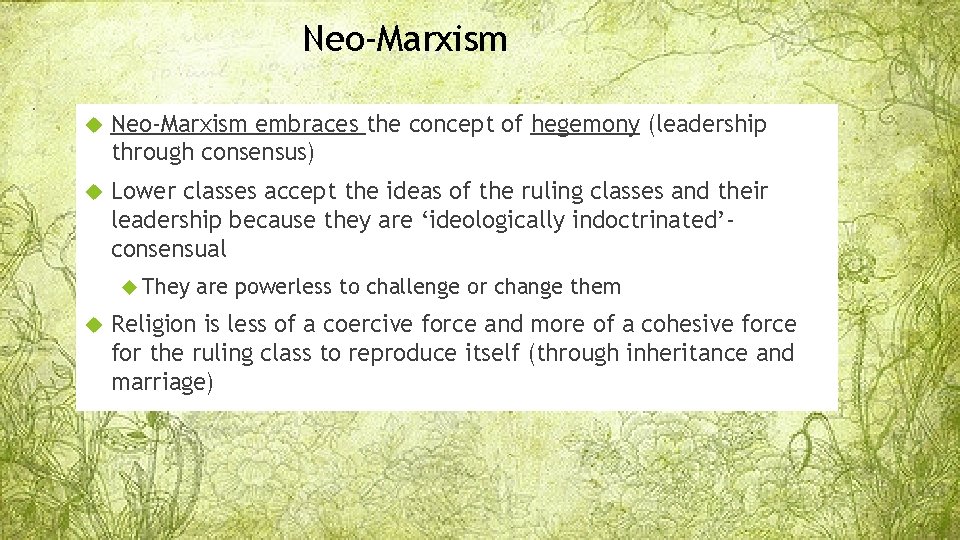 Neo-Marxism

Neo-Marxism embraces the concept of hegemony (leadership through consensus)

Lower classes accept the ideas of the ruling classes and their leadership because they are ‘ideologically indoctrinated’- consensual

They are powerless to challenge or change them

Religion is less of a coercive force and more of a cohesive force for the ruling class to reproduce itself (through inheritance and marriage)